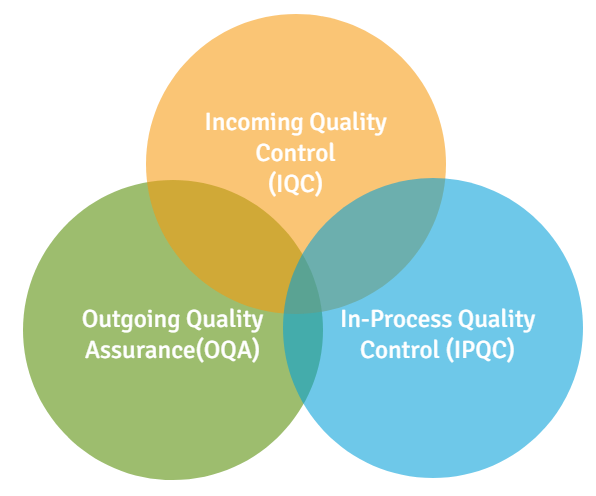 Incoming Quality Control (IQC)

Outgoing Quality Assurance(OQA)

In-Process Quality Control (IPQC)